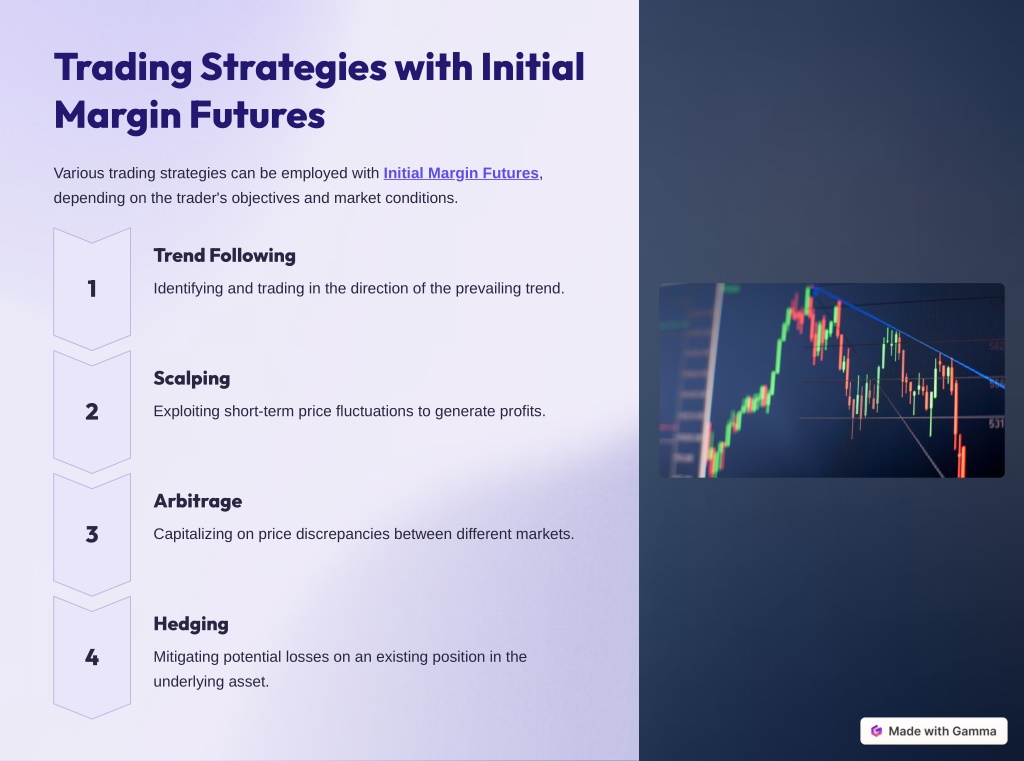 Trading Strategies with Initial Margin Futures

Various trading strategies can be employed with Initial Margin Futures, depending on the trader's objectives and market conditions.

1

Trend Following

Identifying and trading in the direction of the prevailing trend.

2

Scalping

Exploiting short-term price fluctuations to generate profits.

3

Arbitrage

Capitalizing on price discrepancies between different markets.

4

Hedging

Mitigating potential losses on an existing position in the underlying asset.

Made with Gamma